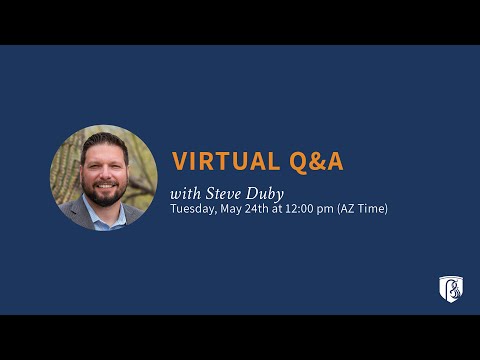 VIRTUAL Q&A

with Steve Duby
Tuesday, May 24th at 12:00 pm (AZ Time)